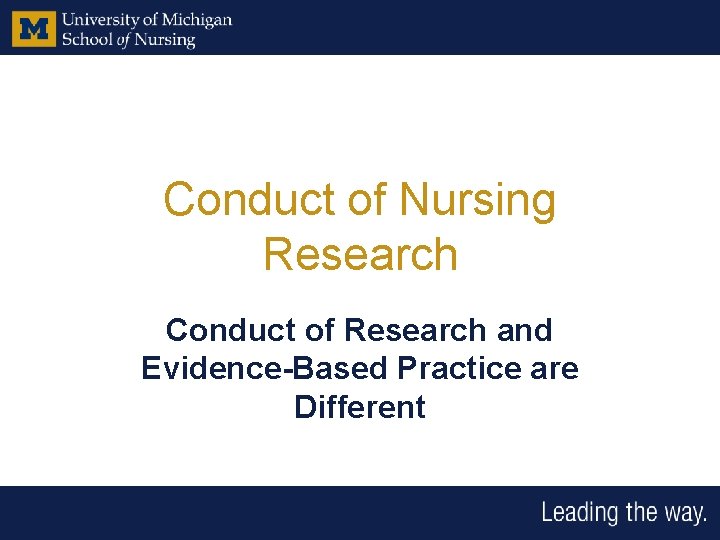 M University of Michigan
School of Nursing

Conduct of Nursing Research

Conduct of Research and Evidence-Based Practice are Different

Leading the way.